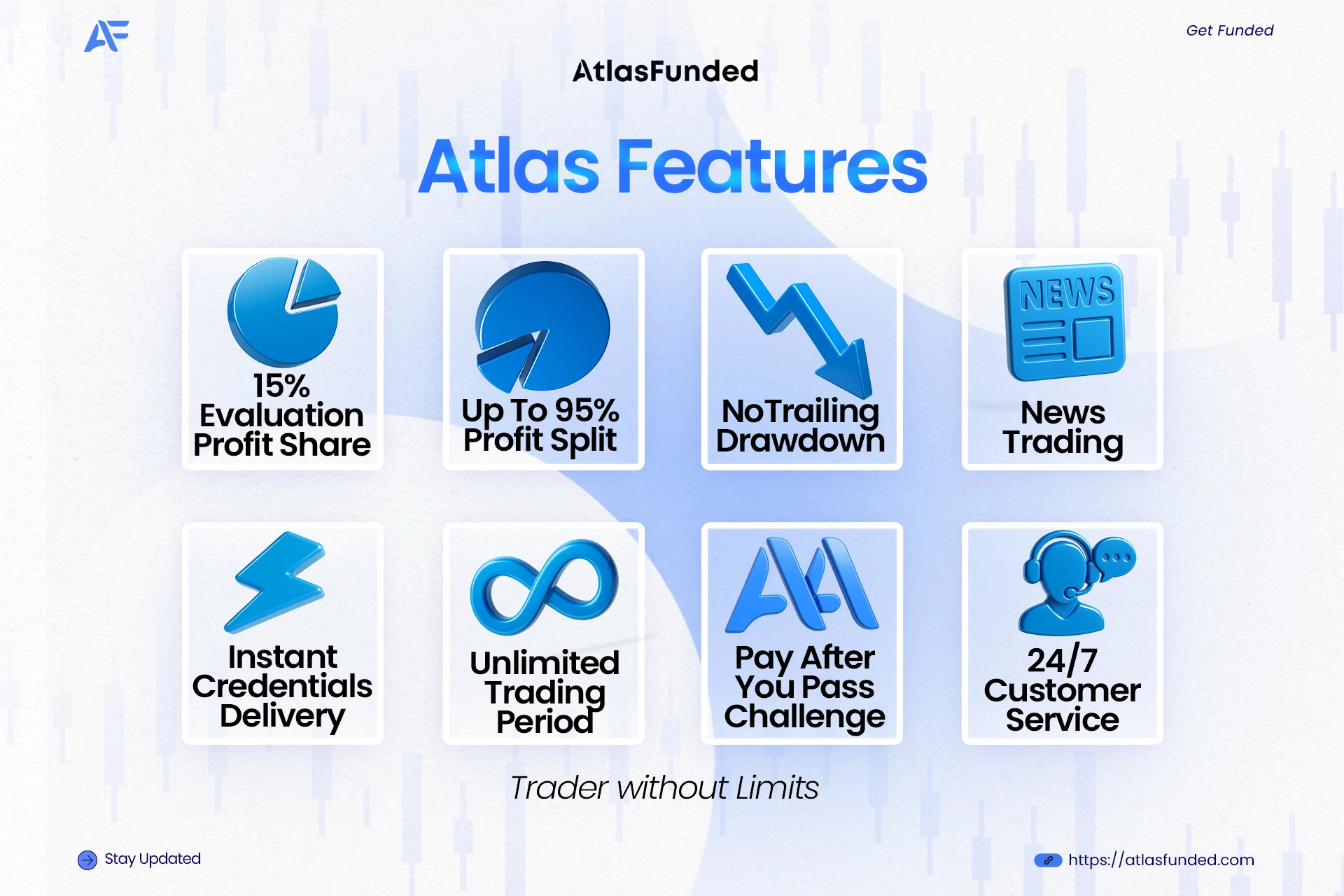 AF

Get Funded

AtlasFunded

Atlas Features

15% Evaluation Profit Share

Up To 95% Profit Split

NoTrailing Drawdown

NEWS

News Trading

Instant Credentials Delivery

Unlimited Trading Period

Pay After You Pass Challenge

24/7 Customer Service

Trader without Limits

Stay Updated

https://atlasfunded.com